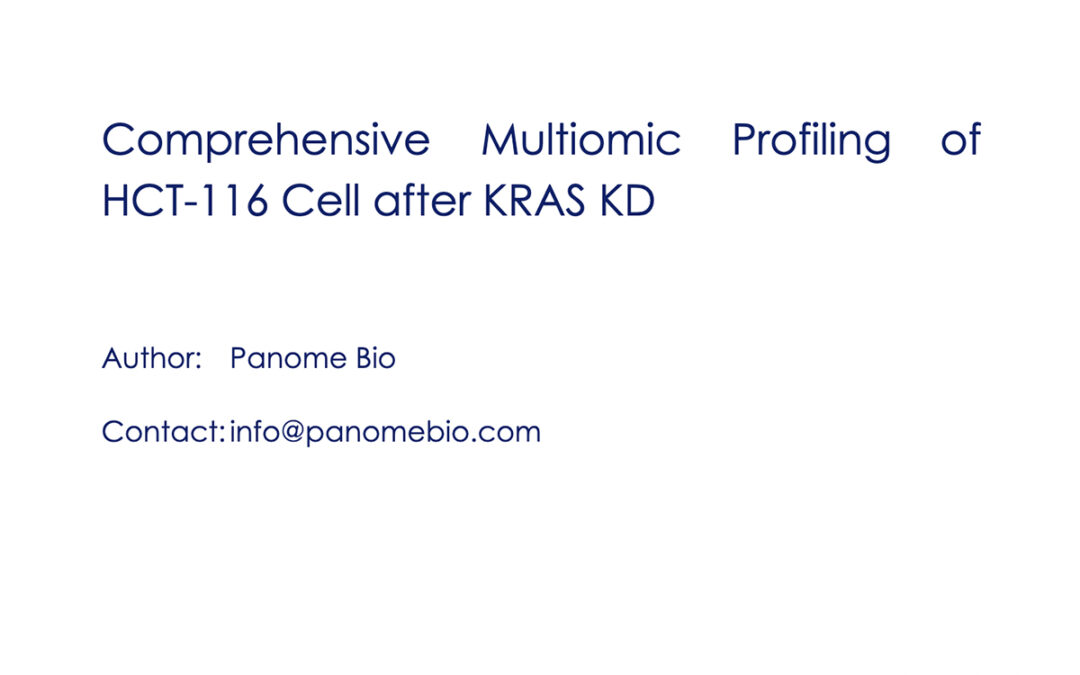 Comprehensive Multiomic Profiling of HCT-116 Cell after KRAS KD

Author: Panome Bio

Contact: info@panomebio.com